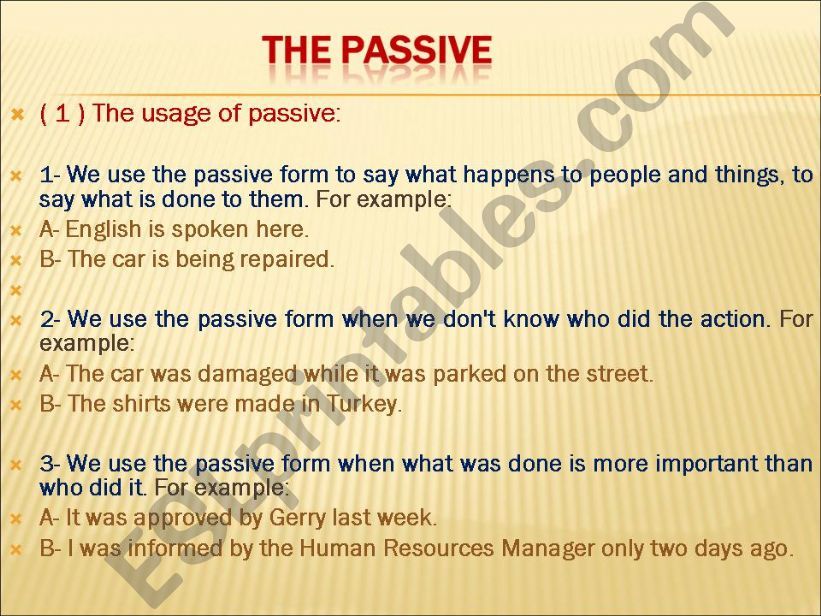 THE PASSIVE

( 1 ) The usage of passive:

1- We use the passive form to say what happens to people and things, to say what is done to them. For example:

A- English is spoken here.

B- The car is being repaired.

2- We use the passive form when we don't know who did the action. For example:

A- The car was damaged while it was parked on the street.

B- The shirts were made in Turkey.

3- We use the passive form when what was done is more important than who did it. For example:

A- It was approved by Gerry last week.

B- I was informed by the Human Resources Manager only two days ago.

ESLprintables.com